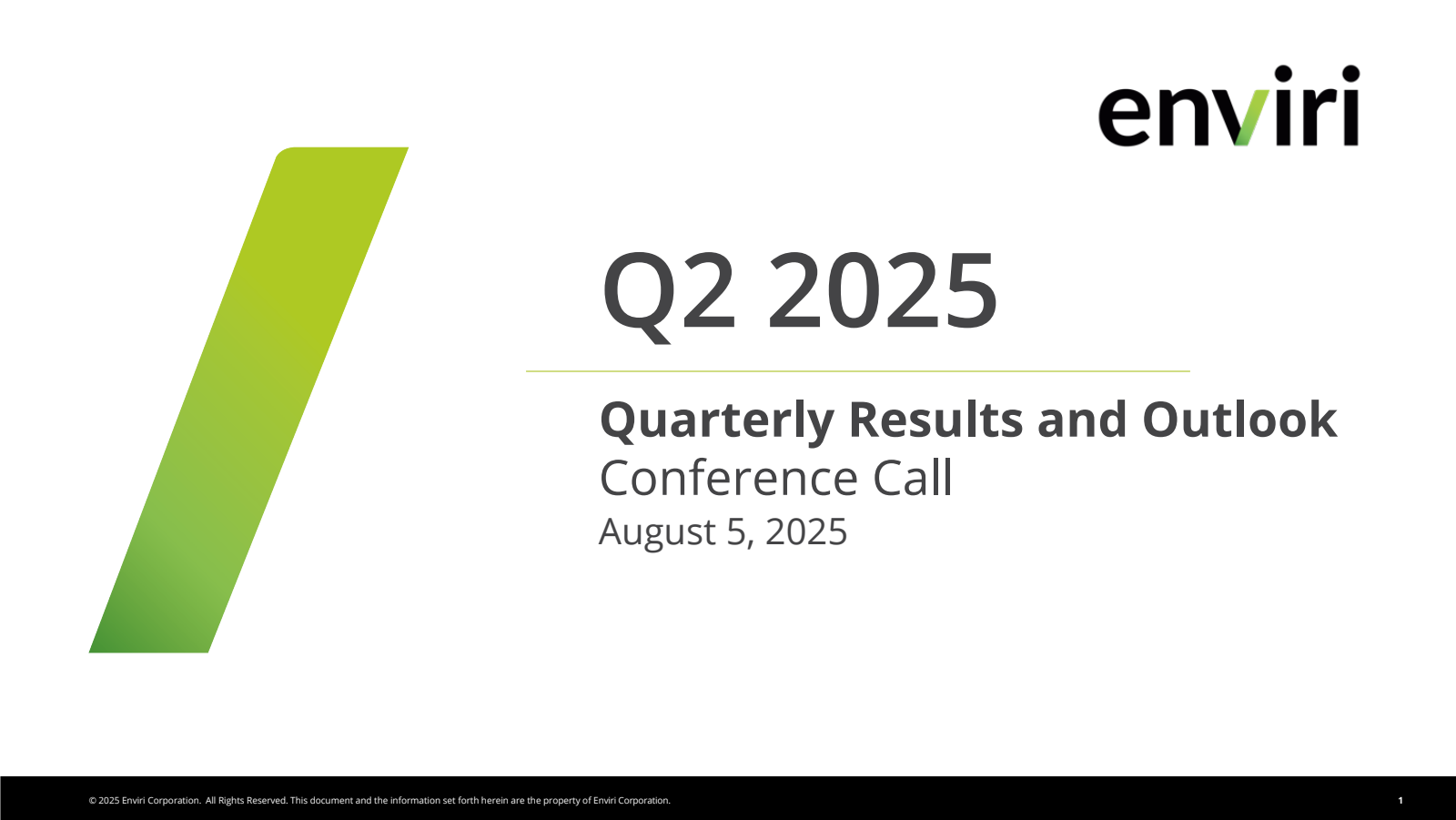 enviri

Q2 2025

Quarterly Results and Outlook
Conference Call
August 5, 2025

© 2025 Enviri Corporation. All Rights Reserved. This document and the information set forth herein are the property of Enviri Corporation.

1